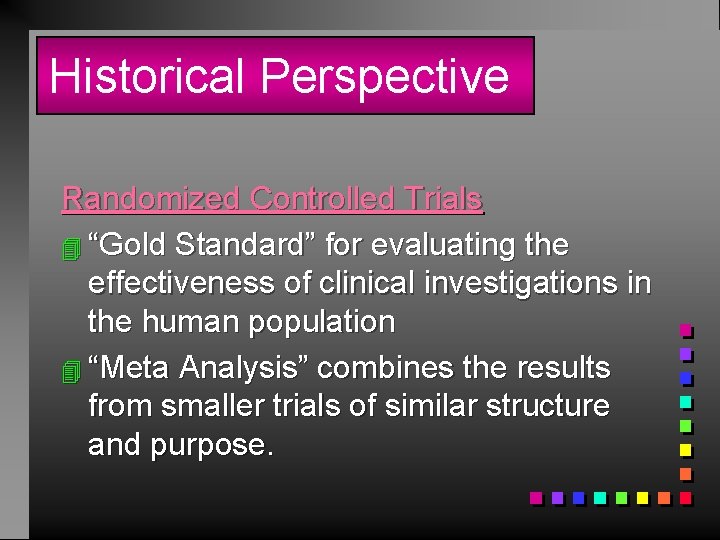 Historical Perspective

Randomized Controlled Trials

“Gold Standard” for evaluating the effectiveness of clinical investigations in the human population

“Meta Analysis” combines the results from smaller trials of similar structure and purpose.